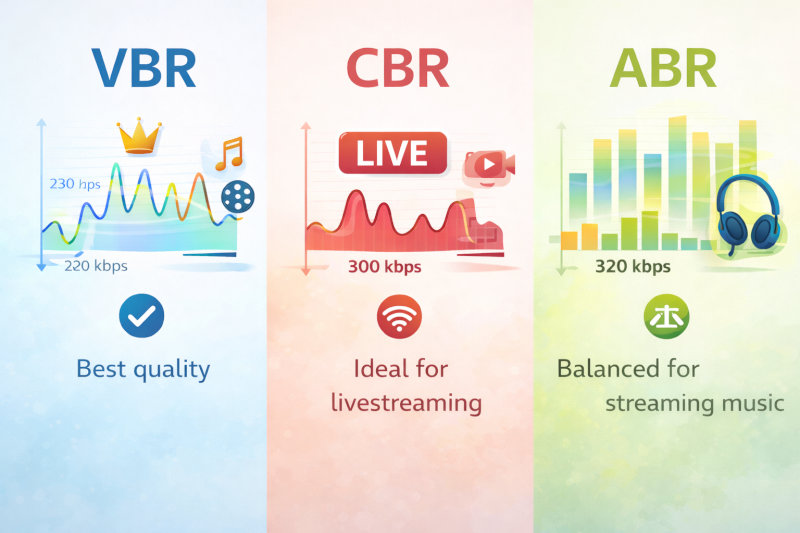 VBR

230 hps

220 kbps

Best quality

CBR

LIVE

300 kbps

Ideal for livestreaming

ABR

320 kbps

Balanced for streaming music